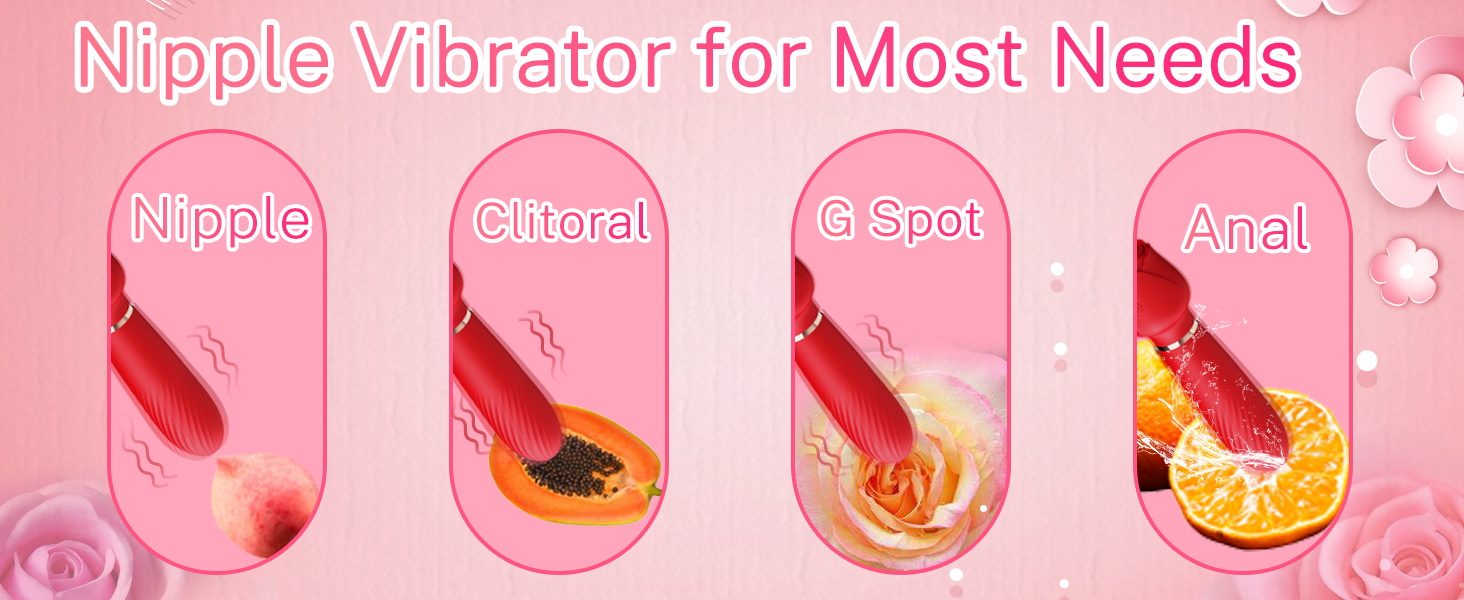 Nipple Vibrator for Most Needs

Nipple

Clitoral

G Spot

Anal